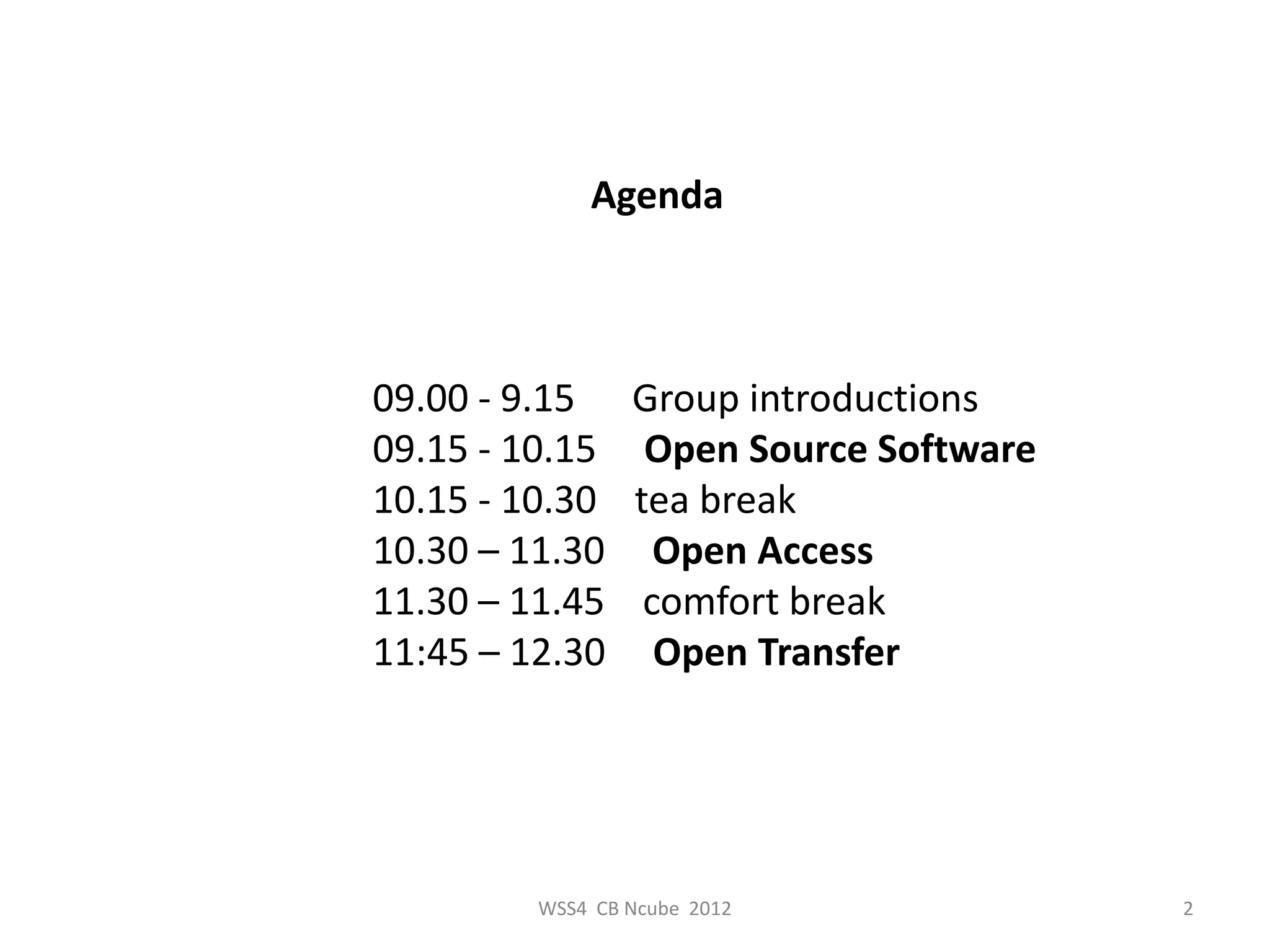 Agenda

09.00 - 9.15 Group introductions
09.15 - 10.15 Open Source Software
10.15 - 10.30 tea break
10.30 – 11.30 Open Access
11.30 – 11.45 comfort break
11:45 – 12.30 Open Transfer

WSS4 CB Ncube 2012

2